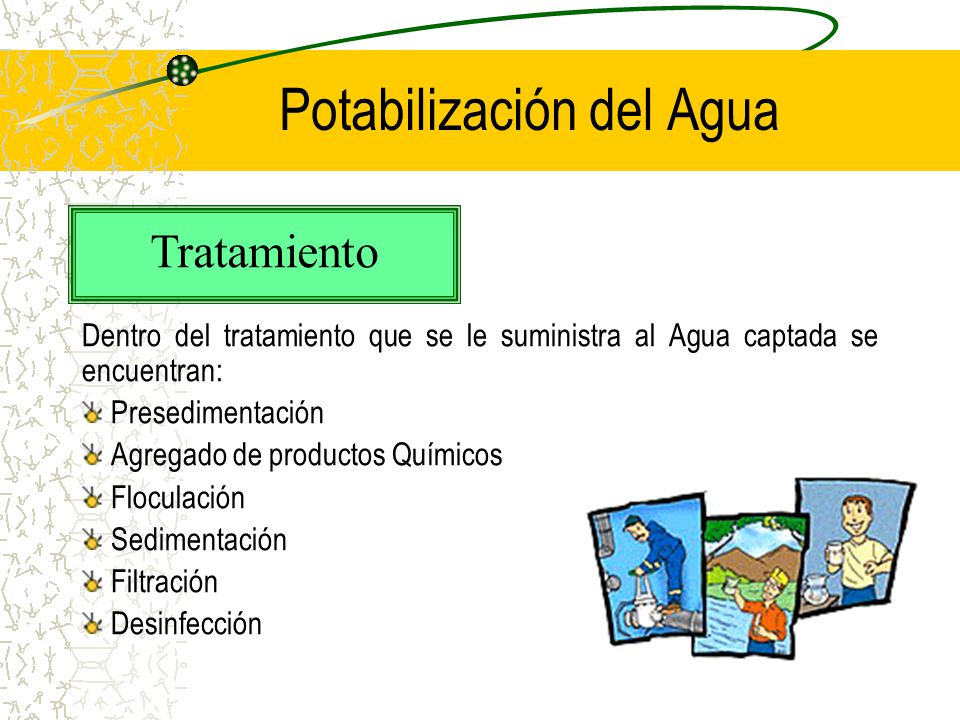 Potabilización del Agua

Tratamiento

Dentro del tratamiento que se le suministra al Agua captada se encuentran:

Presedimentación
Agregado de productos Químicos
Floculación
Sedimentación
Filtración
Desinfección